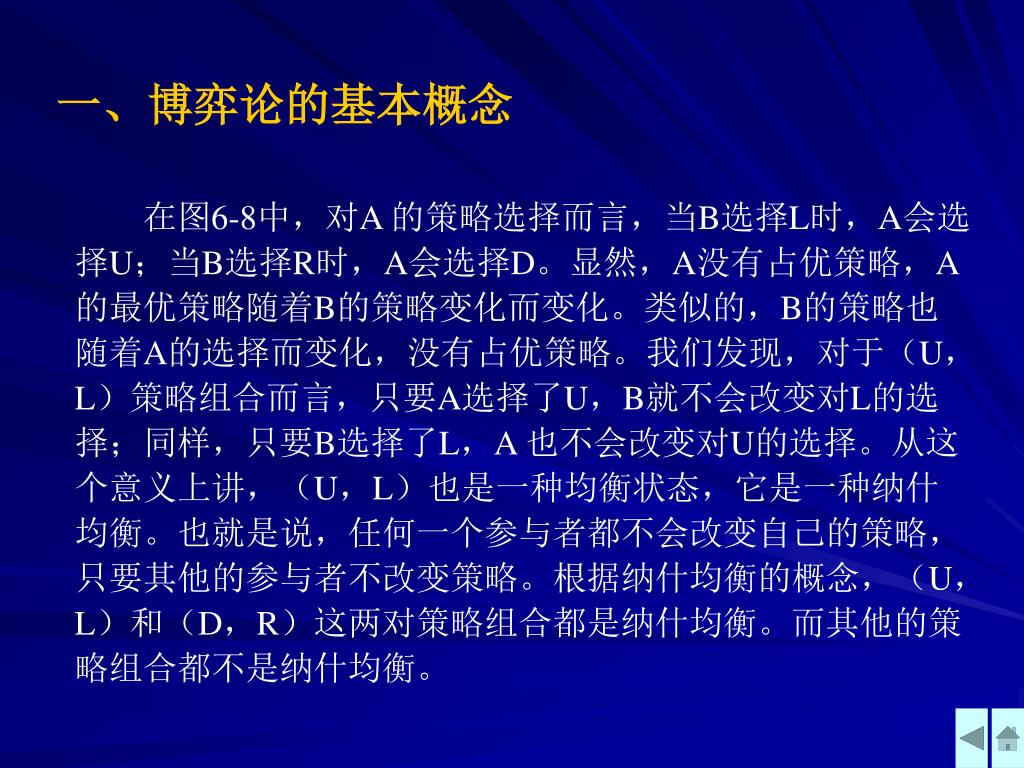 一、博弈论的基本概念

在图6-8中，对A 的策略选择而言，当B选择L时，A会选择U；当B选择R时，A会选择D。显然，A没有占优策略，A的最优策略随着B的策略变化而变化。类似的，B的策略也随着A的选择而变化，没有占优策略。我们发现，对于（U，L）策略组合而言，只要A选择了U，B就不会改变对L的选择；同样，只要B选择了L，A 也不会改变对U的选择。从这个意义上讲，（U，L）也是一种均衡状态，它是一种纳什均衡。也就是说，任何一个参与者都不会改变自己的策略，只要其他的参与者不改变策略。根据纳什均衡的概念，（U，L）和（D，R）这两对策略组合都是纳什均衡。而其他的策略组合都不是纳什均衡。